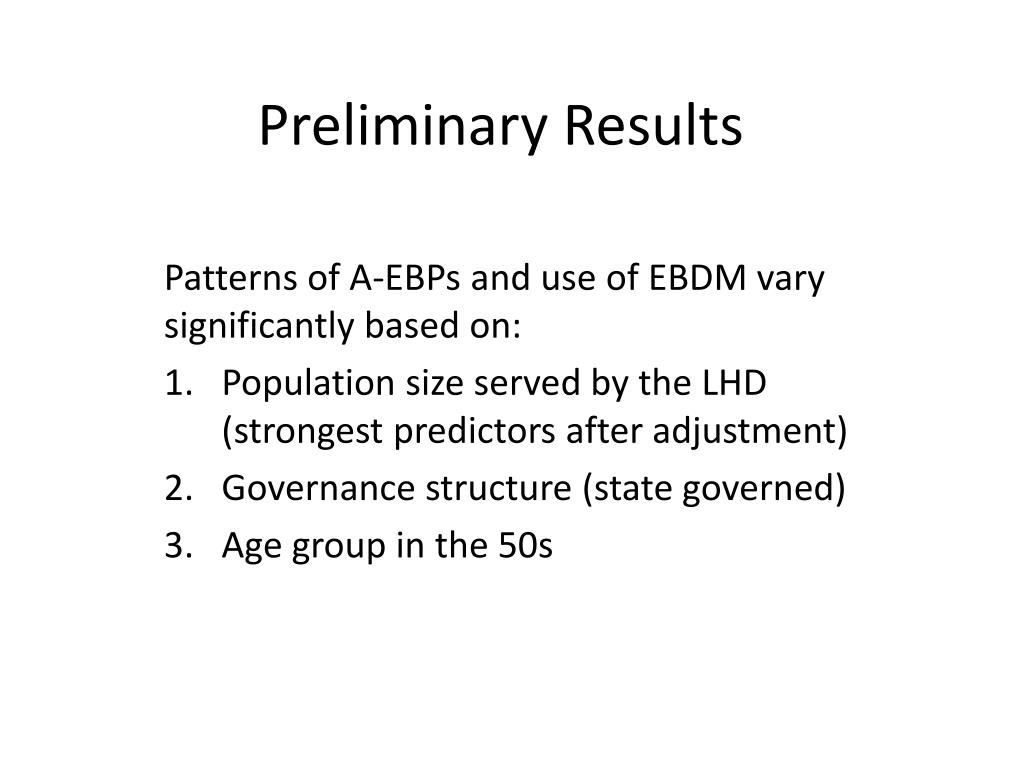 Preliminary Results

Patterns of A-EBPs and use of EBDM vary significantly based on:

1. Population size served by the LHD (strongest predictors after adjustment)
2. Governance structure (state governed)
3. Age group in the 50s